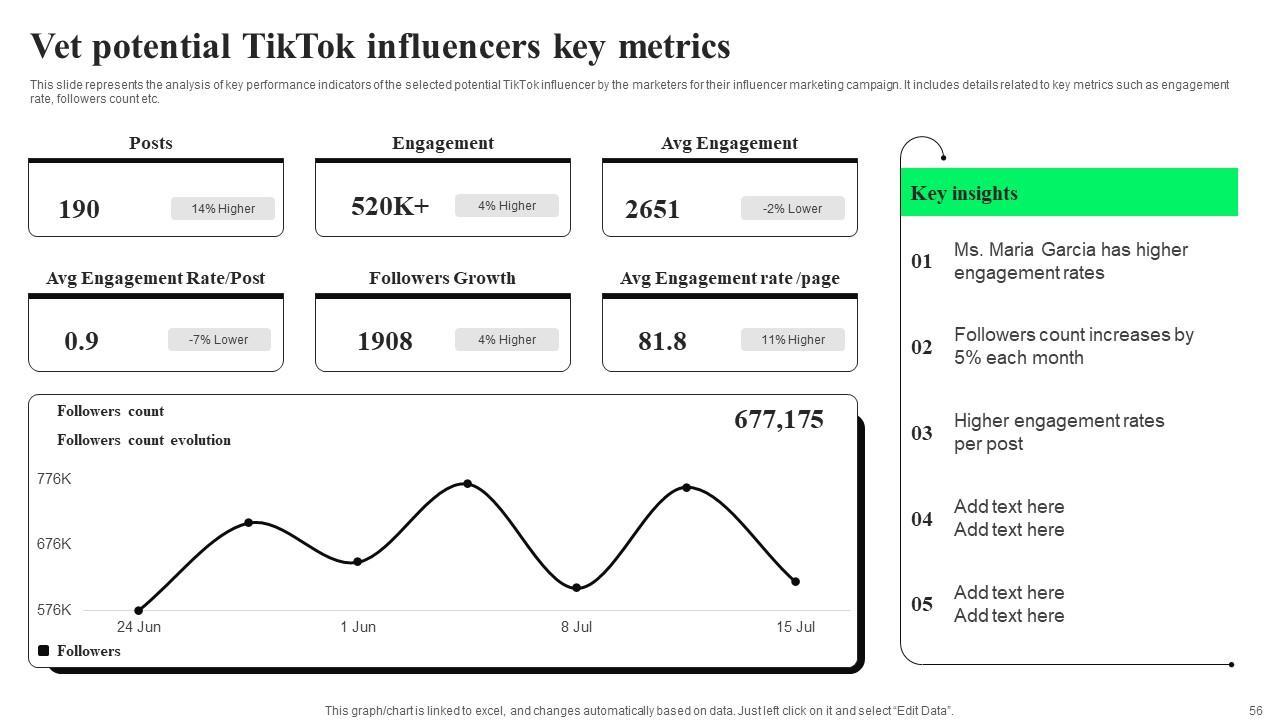 Vet potential TikTok influencers key metrics

This slide represents the analysis of key performance indicators of the selected potential TikTok influencer by the marketers for their influencer marketing campaign. It includes details related to key metrics such as engagement rate, followers count etc.

Posts
190
14% Higher

Engagement
520K+
4% Higher

Avg Engagement
2651
-2% Lower

Avg Engagement Rate/Post
0.9
-7% Lower

Followers Growth
1908
4% Higher

Avg Engagement rate /page
81.8
11% Higher

Followers count
Followers count evolution
677,175
776K
676K
576K
24 Jun
1 Jun
8 Jul
15 Jul
Followers

Key insights
01 Ms. Maria Garcia has higher engagement rates
02 Followers count increases by 5% each month
03 Higher engagement rates per post
04 Add text here Add text here
05 Add text here Add text here

This graph/chart is linked to excel, and changes automatically based on data. Just left click on it and select "Edit Data".
56